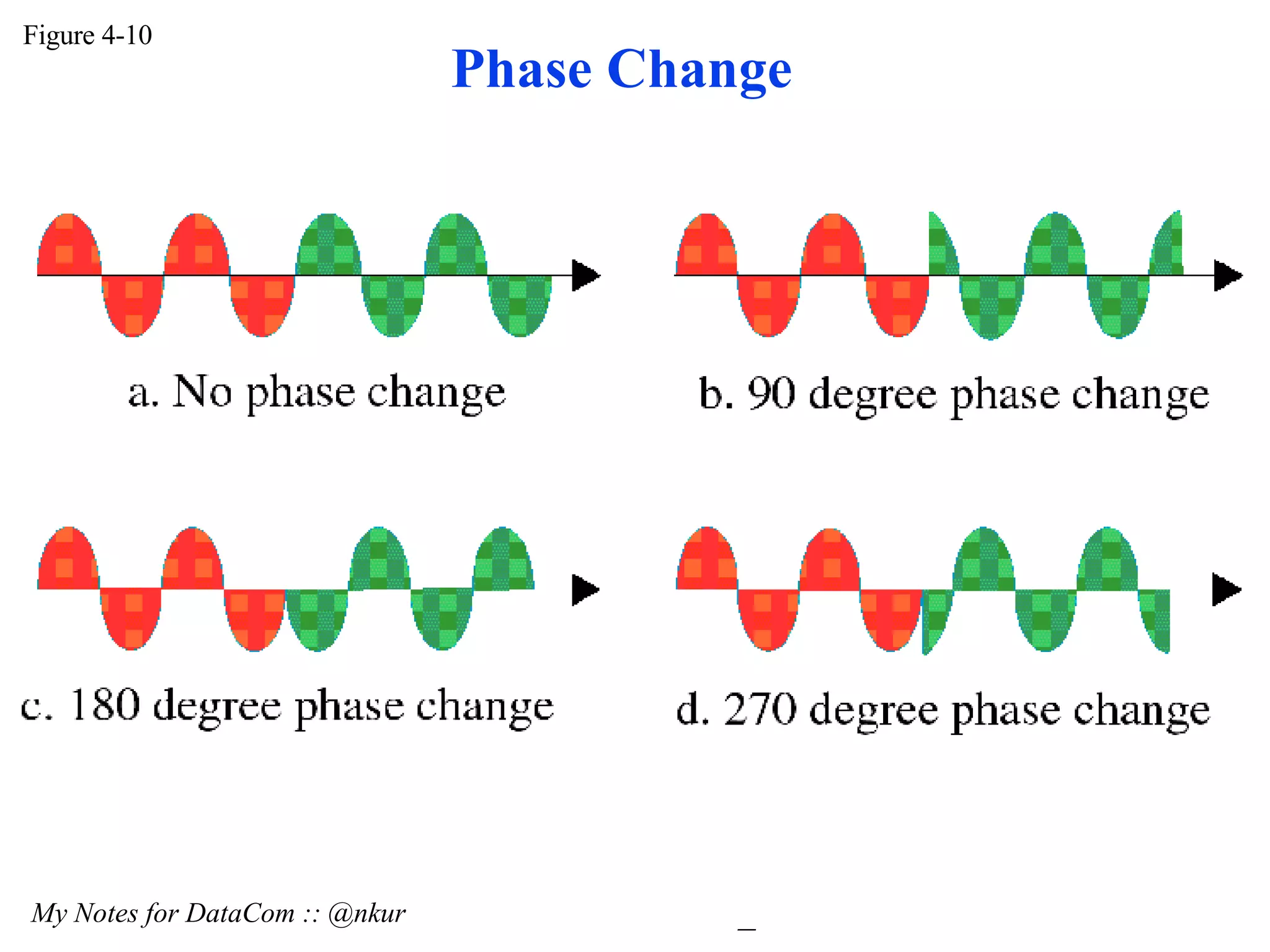 Figure 4-10

Phase Change

a. No phase change

b. 90 degree phase change

c. 180 degree phase change

d. 270 degree phase change

My Notes for DataCom :: @nkur

_